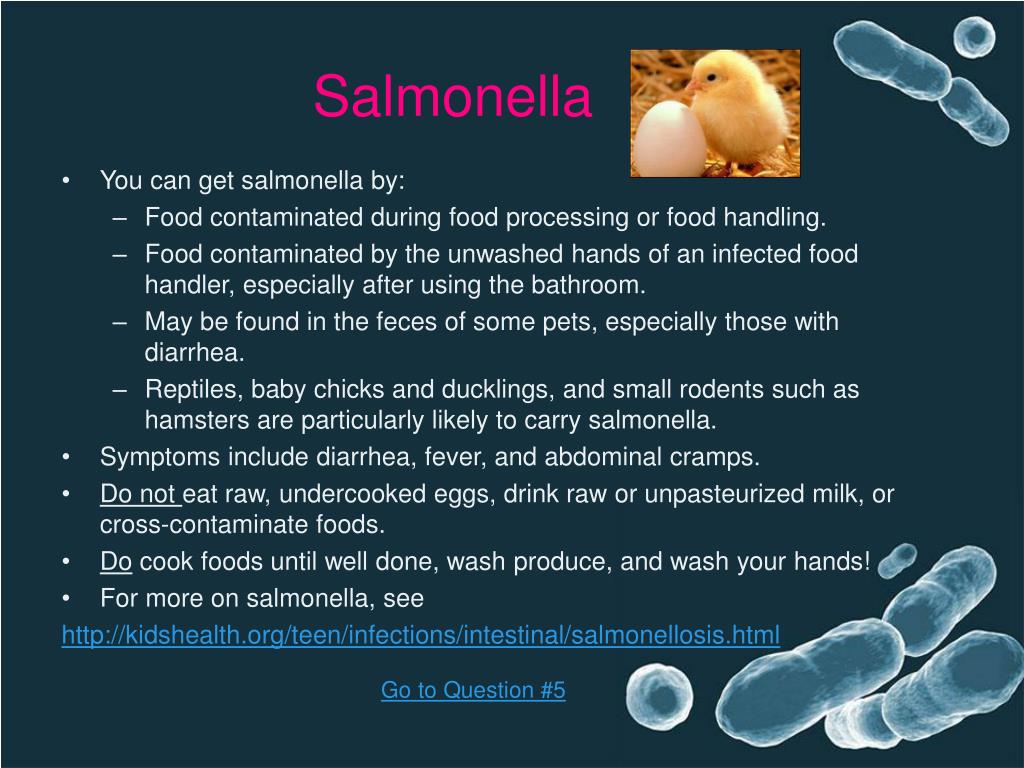 Salmonella

• You can get salmonella by:
 – Food contaminated during food processing or food handling.
 – Food contaminated by the unwashed hands of an infected food handler, especially after using the bathroom.
 – May be found in the feces of some pets, especially those with diarrhea.
 – Reptiles, baby chicks and ducklings, and small rodents such as hamsters are particularly likely to carry salmonella.
• Symptoms include diarrhea, fever, and abdominal cramps.
• Do not eat raw, undercooked eggs, drink raw or unpasteurized milk, or cross-contaminate foods.
• Do cook foods until well done, wash produce, and wash your hands!
• For more on salmonella, see
http://kidshealth.org/teen/infections/intestinal/salmonellosis.html

Go to Question #5